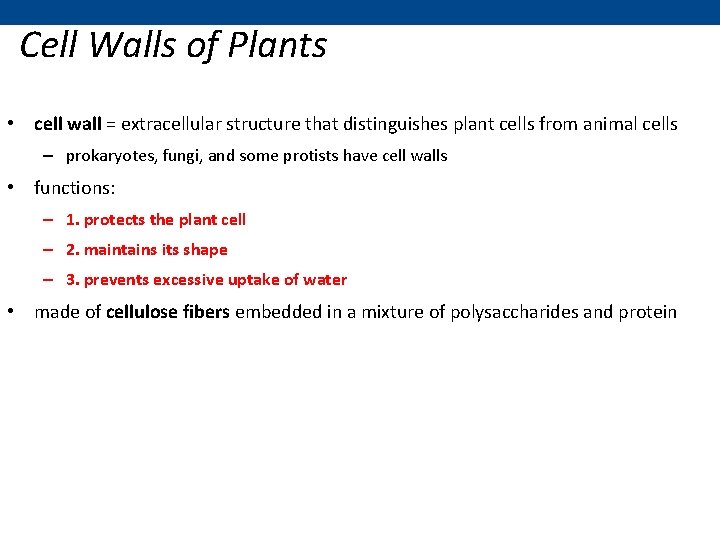 Cell Walls of Plants

• cell wall = extracellular structure that distinguishes plant cells from animal cells
– prokaryotes, fungi, and some protists have cell walls

• functions:
– 1. protects the plant cell
– 2. maintains its shape
– 3. prevents excessive uptake of water

• made of cellulose fibers embedded in a mixture of polysaccharides and protein